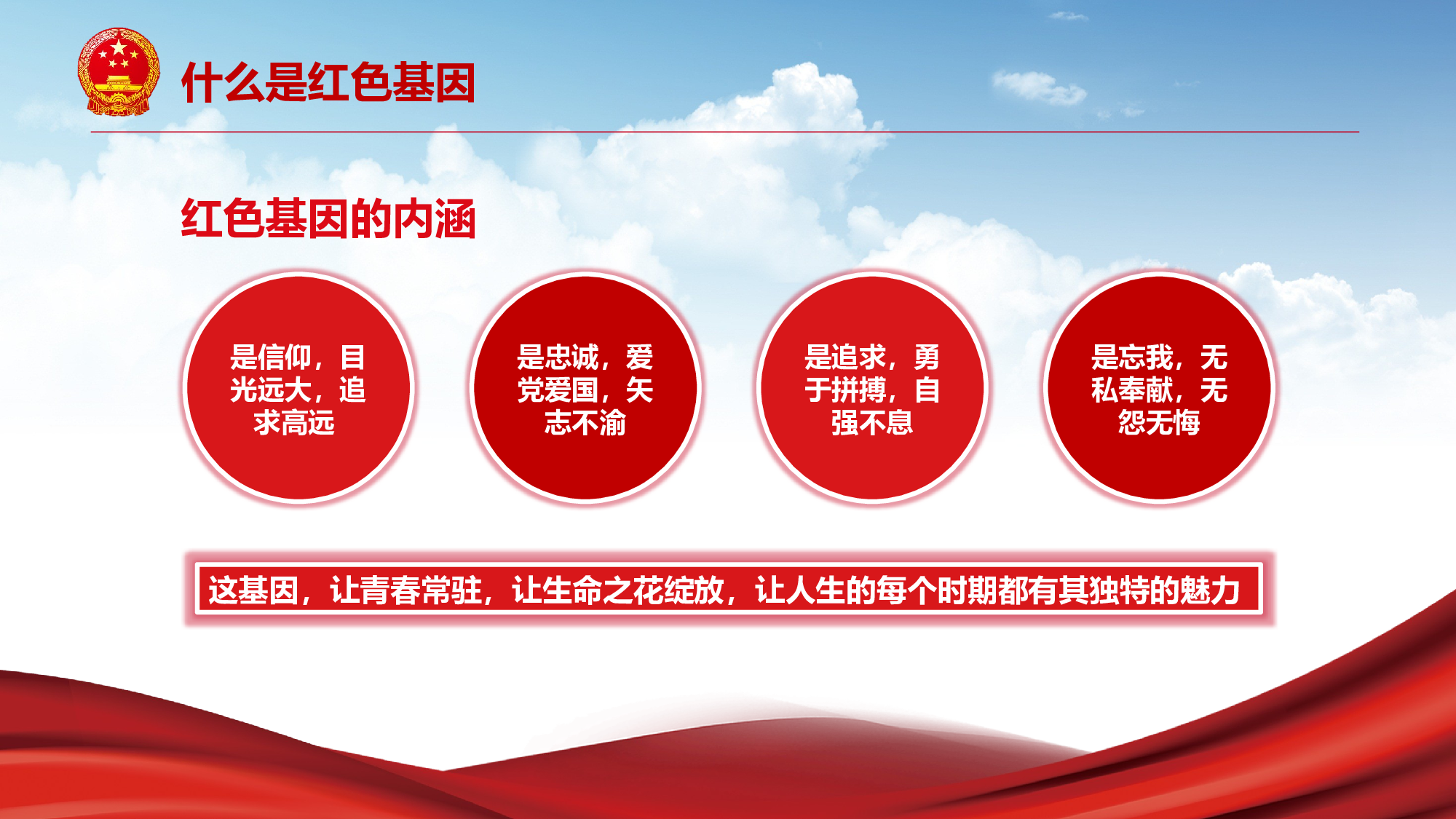 什么是红色基因

红色基因的内涵

是信仰，目光远大，追求高远

是忠诚，爱党爱国，矢志不渝

是追求，勇于拼搏，自强不息

是忘我，无私奉献，无怨无悔

这基因，让青春常驻，让生命之花绽放，让人生的每个时期都有其独特的魅力